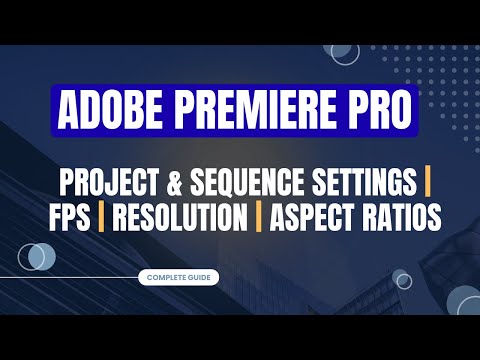 ADOBE PREMIERE PRO

PROJECT & SEQUENCE SETTINGS | FPS | RESOLUTION | ASPECT RATIOS

COMPLETE GUIDE